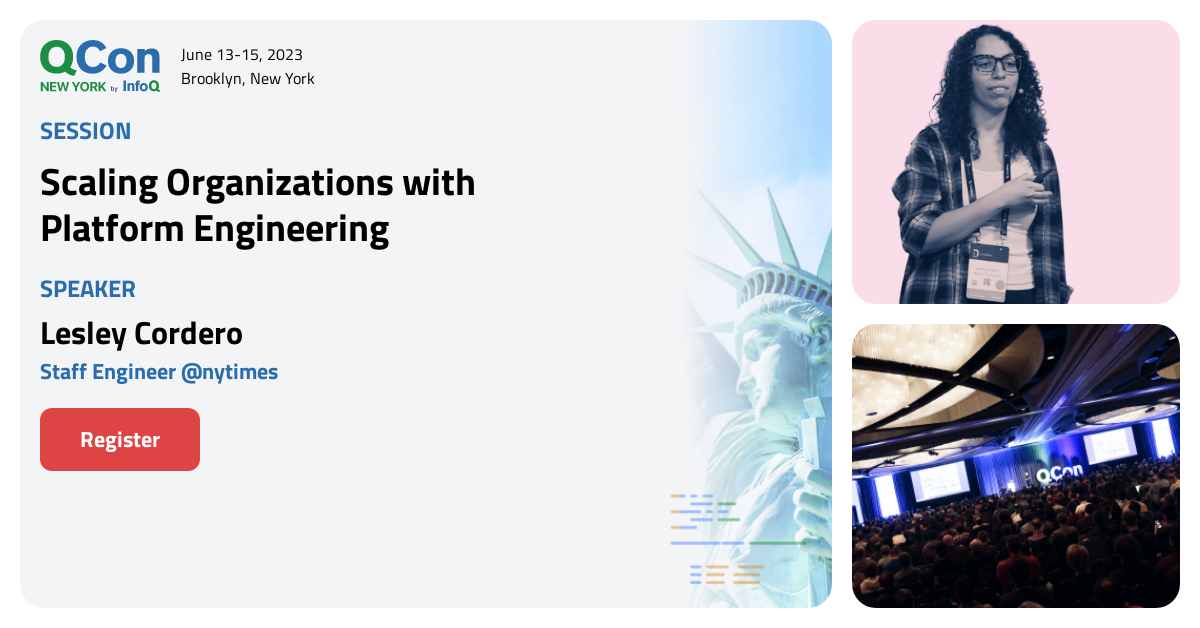 QCon
NEW YORK by InfoQ

June 13-15, 2023
Brooklyn, New York

SESSION

Scaling Organizations with Platform Engineering

SPEAKER

Lesley Cordero

Staff Engineer @nytimes

Register

QCon